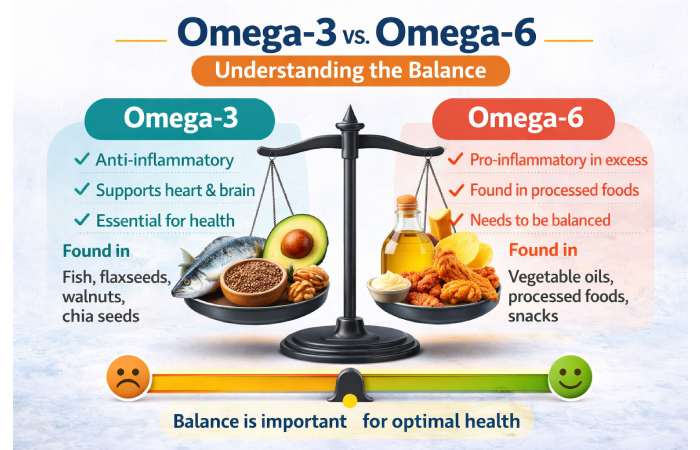 Omega-3 vs. Omega-6

Understanding the Balance

Omega-3

✓ Anti-inflammatory
✓ Supports heart & brain
✓ Essential for health

Found in

Fish, flaxseeds, walnuts, chia seeds

Omega-6

✓ Pro-inflammatory in excess
✓ Found in processed foods
✓ Needs to be balanced

Found in

Vegetable oils, processed foods, snacks

Balance is important for optimal health